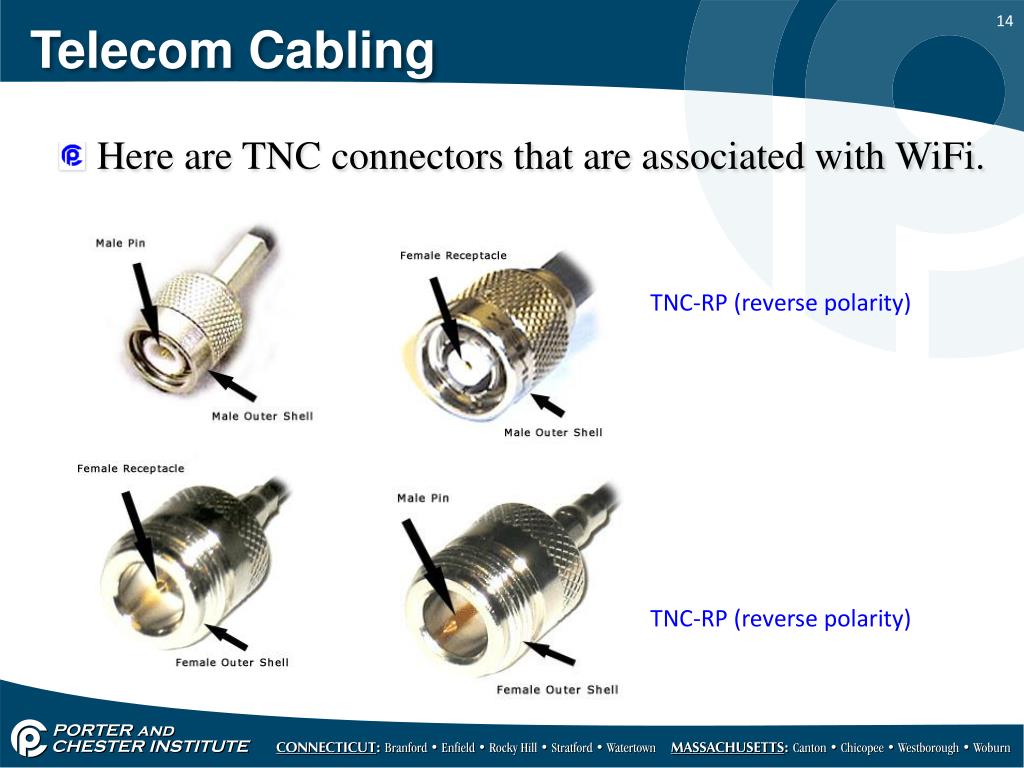 14

Telecom Cabling

Here are TNC connectors that are associated with WiFi.

Male Pin

Male Outer Shell

Female Receptacle

Male Outer Shell

TNC-RP (reverse polarity)

Female Receptacle

Female Outer Shell

Male Pin

Female Outer Shell

TNC-RP (reverse polarity)

PORTER AND CHESTER INSTITUTE

CONNECTICUT: Branford • Enfield • Rocky Hill • Stratford • Watertown MASSACHUSETTS: Canton • Chicopee • Westborough • Woburn